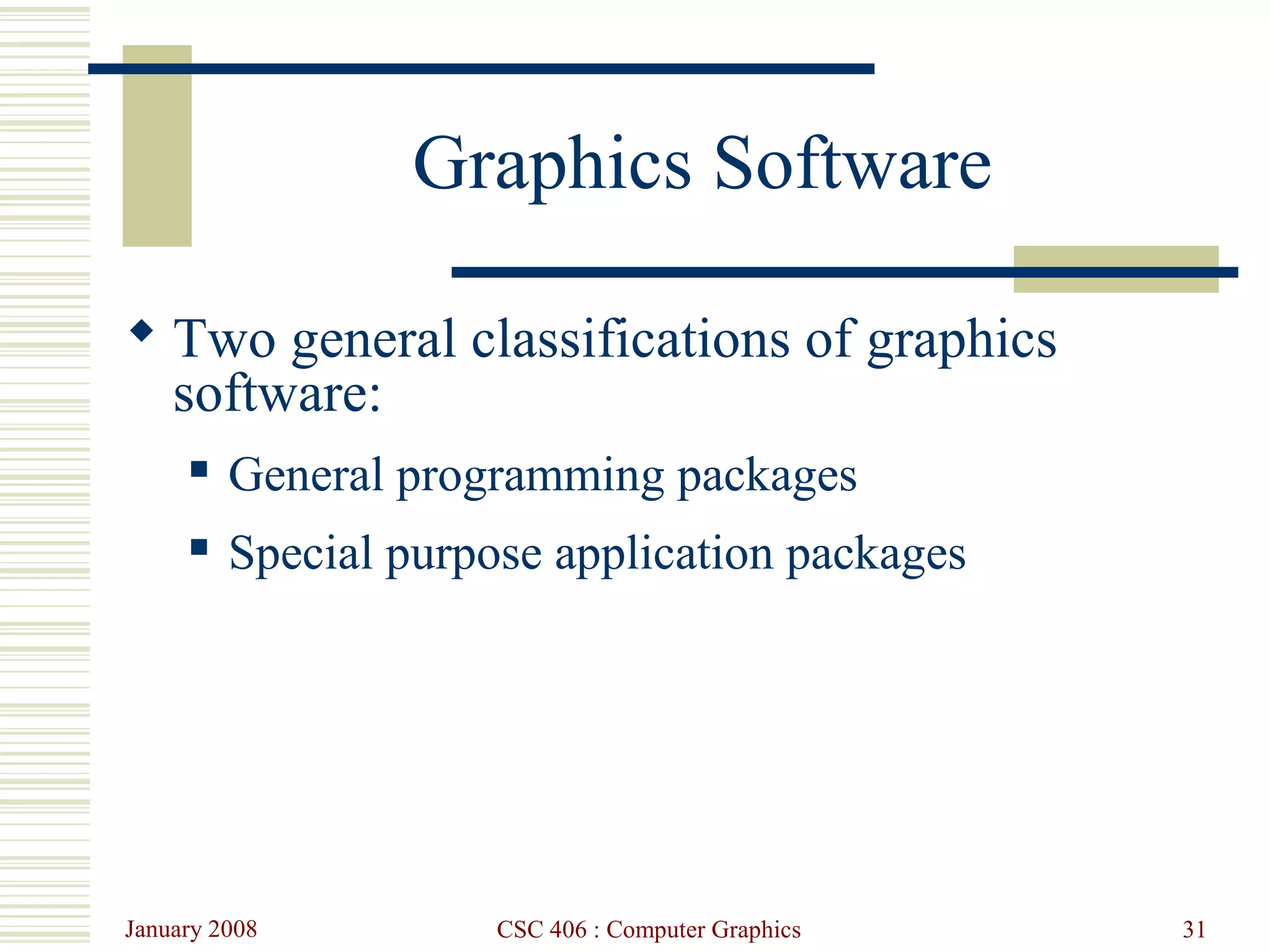 Graphics Software

◆ Two general classifications of graphics software:

▪ General programming packages

▪ Special purpose application packages

January 2008

CSC 406 : Computer Graphics

31